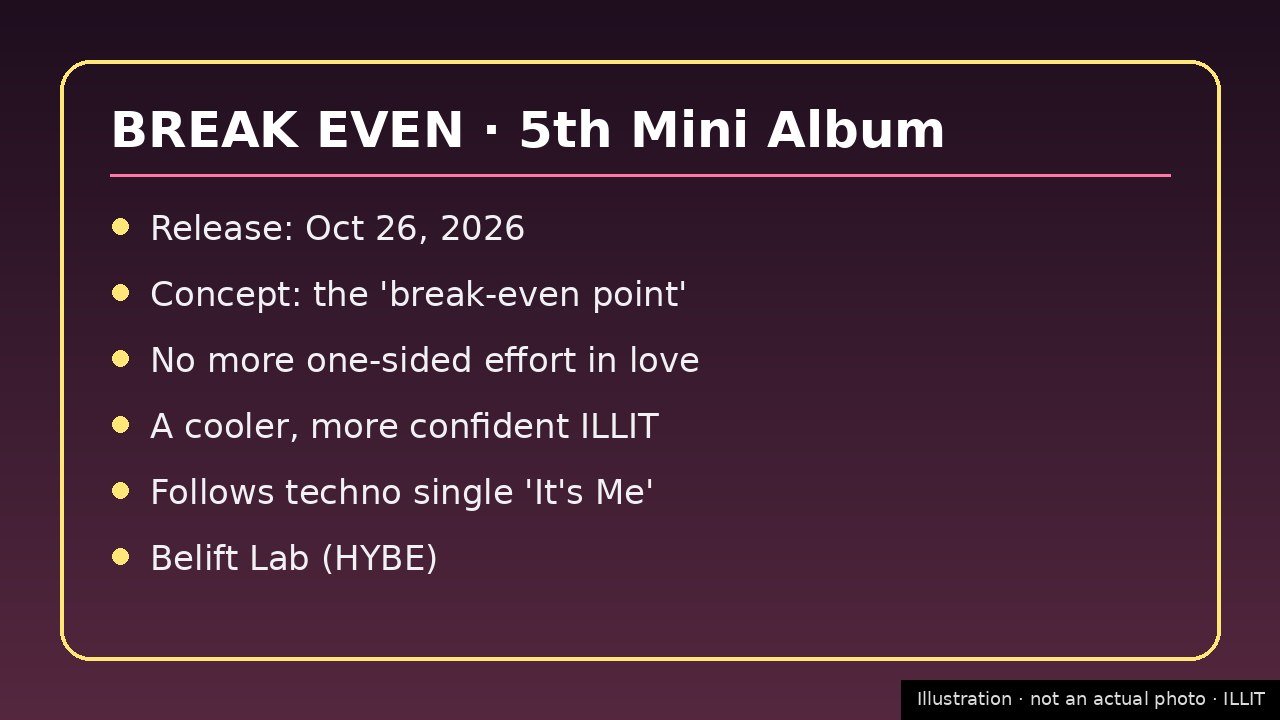 BREAK EVEN · 5th Mini Album

• Release: Oct 26, 2026
• Concept: the 'break-even point'
• No more one-sided effort in love
• A cooler, more confident ILLIT
• Follows techno single 'It's Me'
• Belift Lab (HYBE)

Illustration · not an actual photo · ILLIT